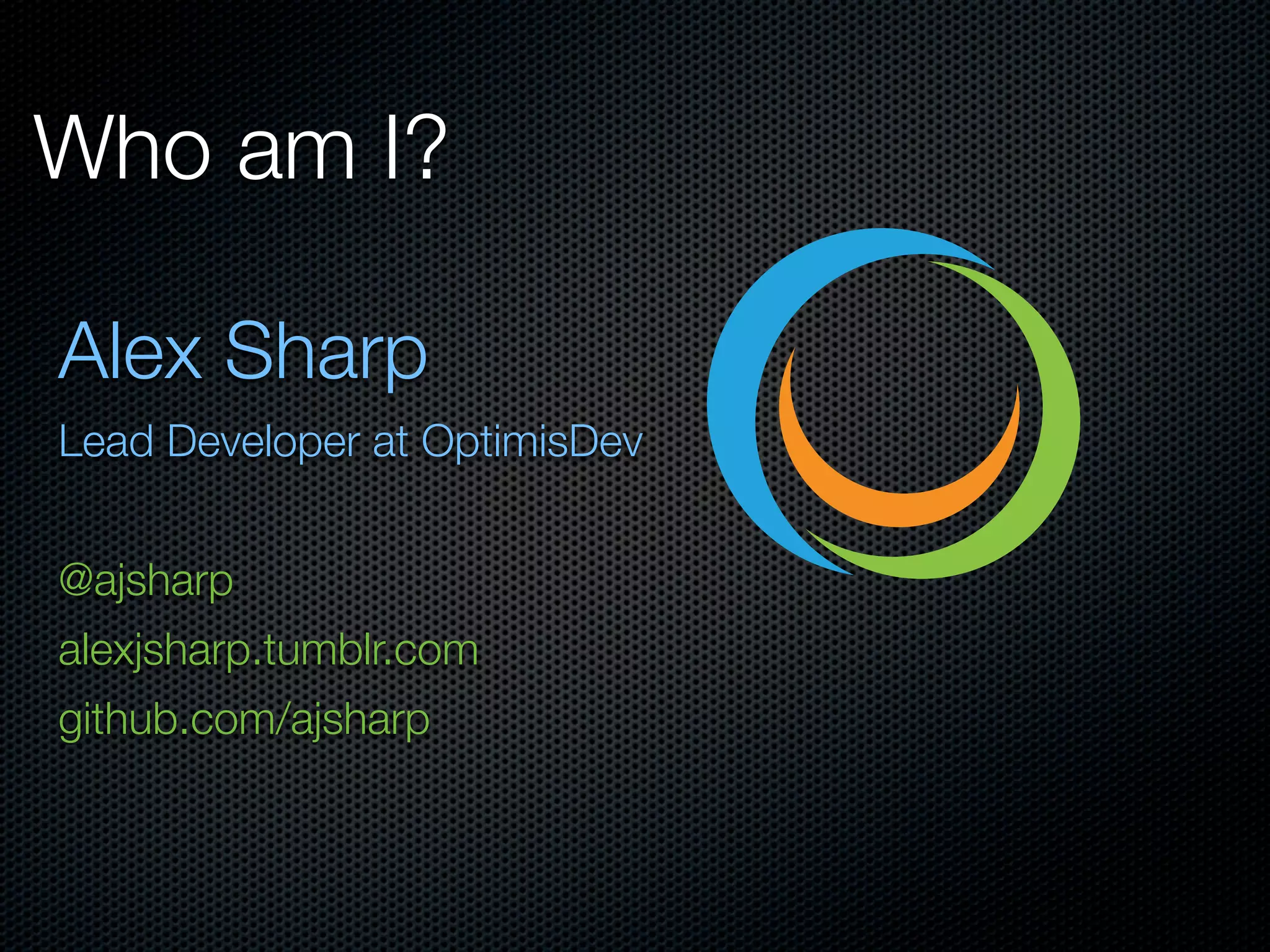 Who am I?

Alex Sharp

Lead Developer at OptimisDev

@ajsharp

alexjsharp.tumblr.com

github.com/ajsharp